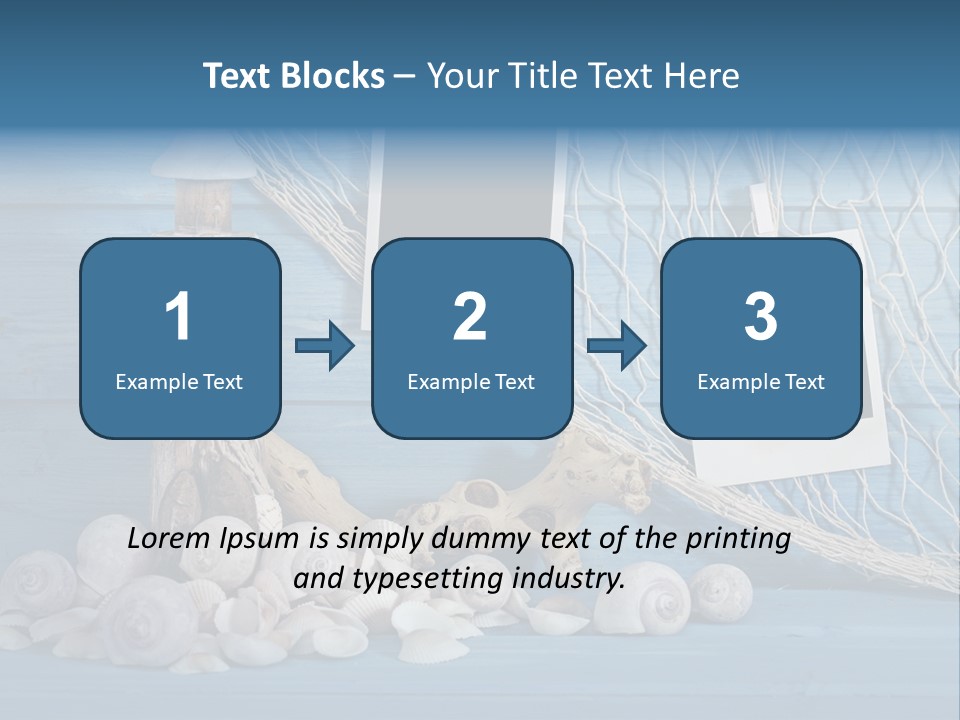 Text Blocks – Your Title Text Here

1
Example Text

2
Example Text

3
Example Text

Lorem Ipsum is simply dummy text of the printing and typesetting industry.